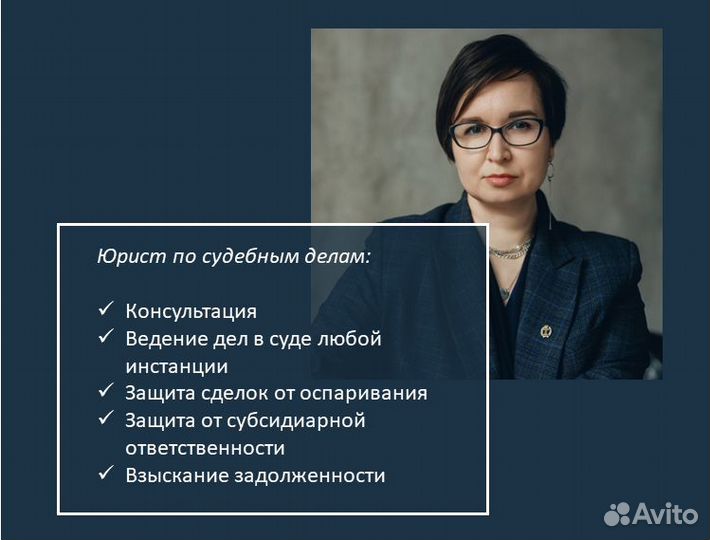 Юрист по судебным делам:

✓ Консультация
✓ Ведение дел в суде любой инстанции
✓ Защита сделок от оспаривания
✓ Защита от субсидиарной ответственности
✓ Взыскание задолженности

Avito